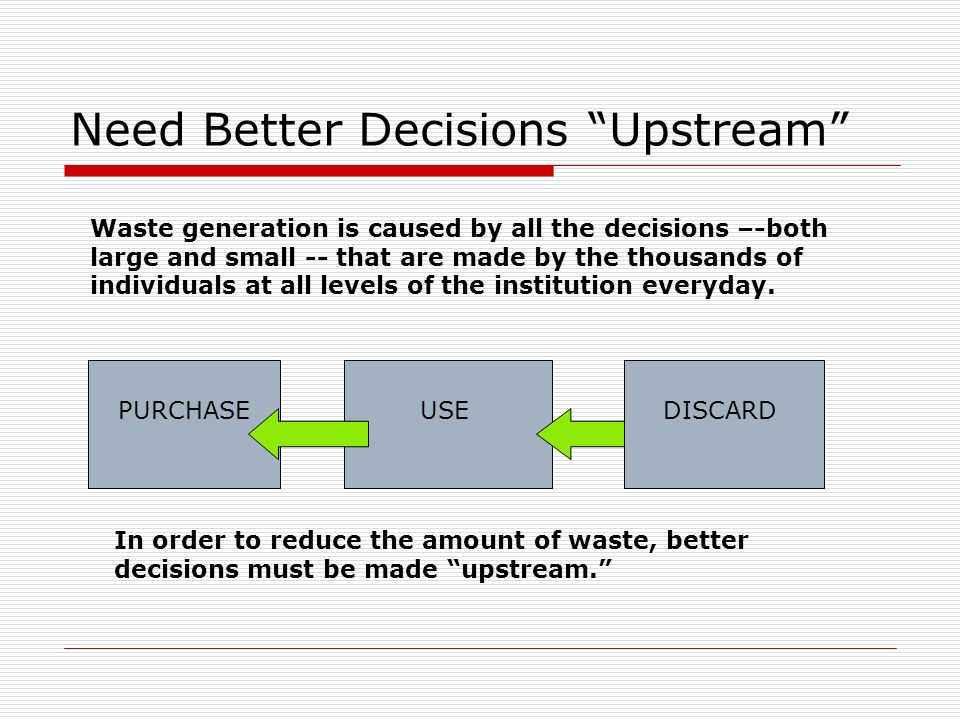 Need Better Decisions “Upstream”

Waste generation is caused by all the decisions –-both large and small -- that are made by the thousands of individuals at all levels of the institution everyday.

PURCHASE

USE

DISCARD

In order to reduce the amount of waste, better decisions must be made “upstream.”